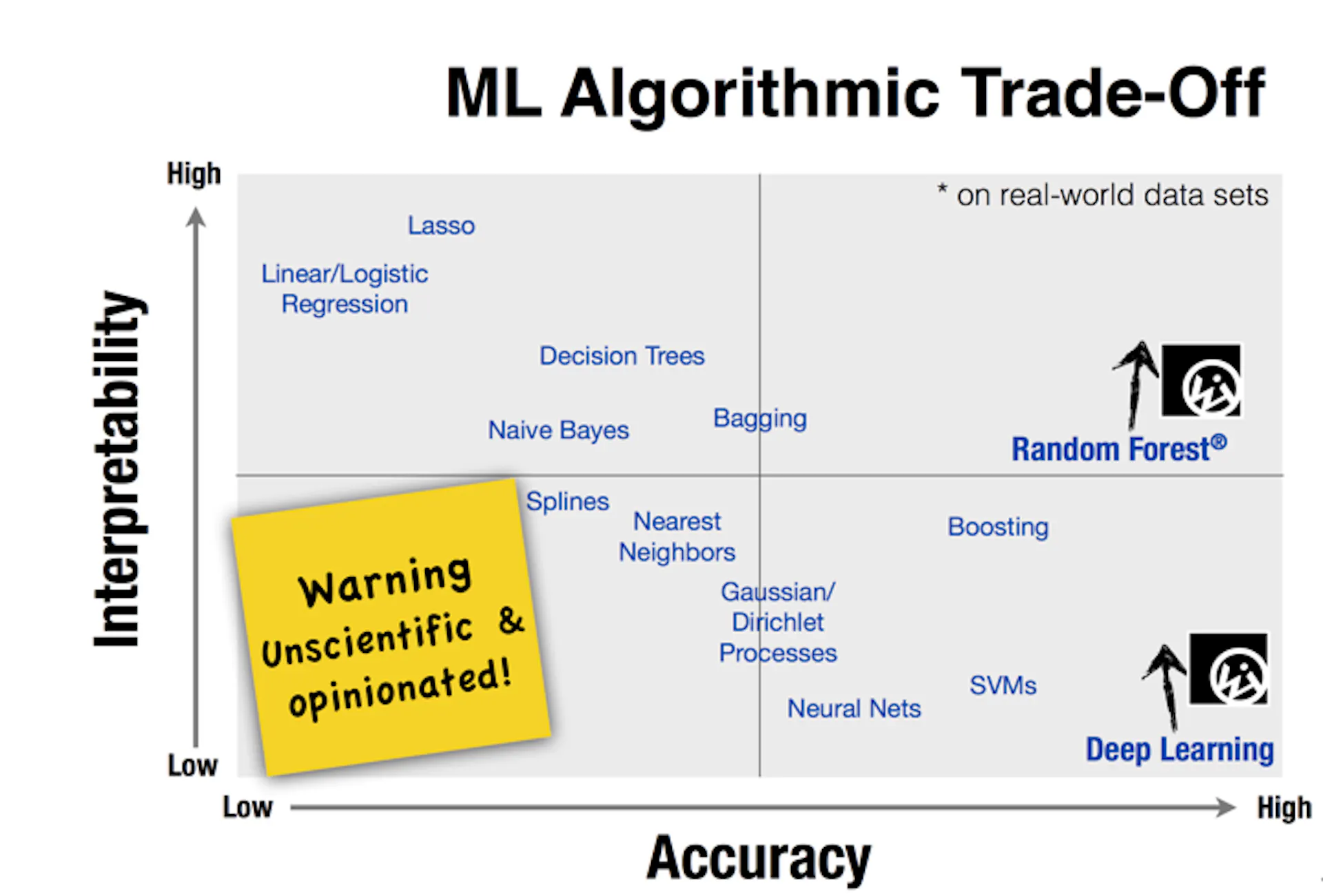 ML Algorithmic Trade-Off

High

Interpretability

Low

* on real-world data sets

Lasso

Linear/Logistic Regression

Decision Trees

Naive Bayes

Bagging

Random Forest®

Splines

Nearest Neighbors

Boosting

Gaussian/ Dirichlet Processes

SVMs

Neural Nets

Deep Learning

Warning Unscientific & opinionated!

Low

High

Accuracy